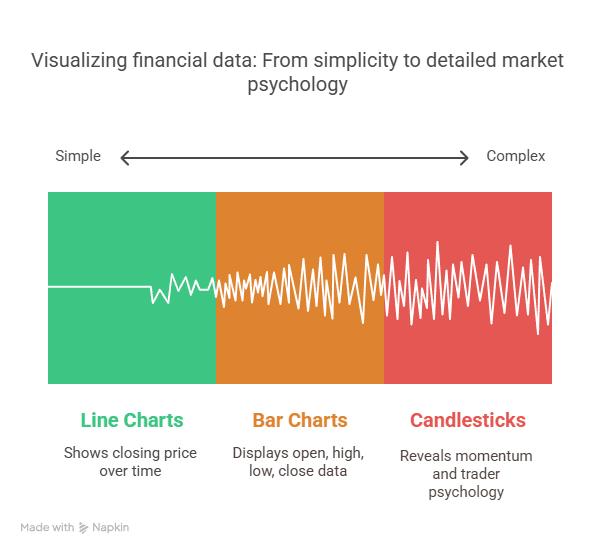 Visualizing financial data: From simplicity to detailed market psychology

Simple

Complex

Line Charts

Shows closing price over time

Bar Charts

Displays open, high, low, close data

Candlesticks

Reveals momentum and trader psychology

Made with Napkin